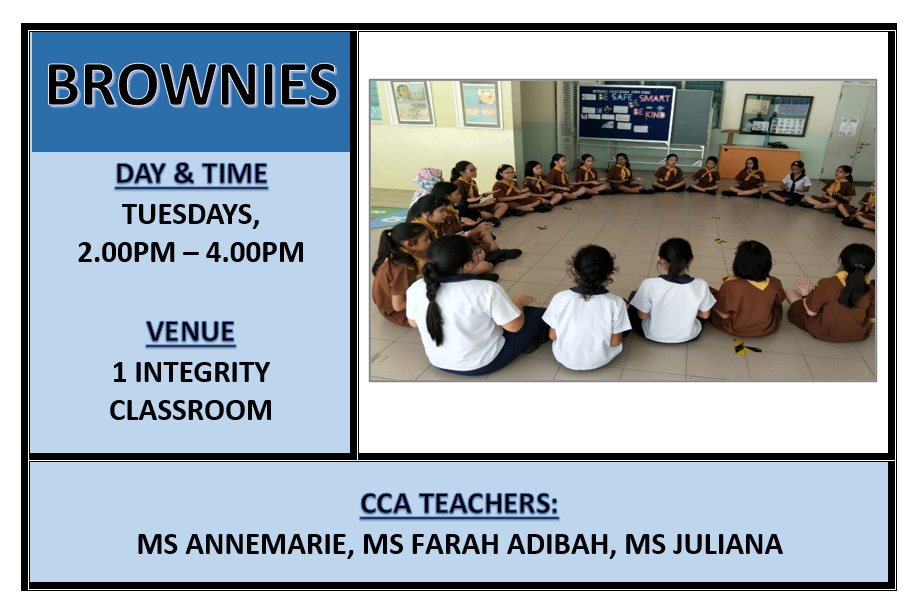 BROWNIES

DAY & TIME
TUESDAYS,
2.00PM – 4.00PM

VENUE
1 INTEGRITY
CLASSROOM

BE SAFE SMART
BE KIND

CCA TEACHERS:
MS ANNEMARIE, MS FARAH ADIBAH, MS JULIANA